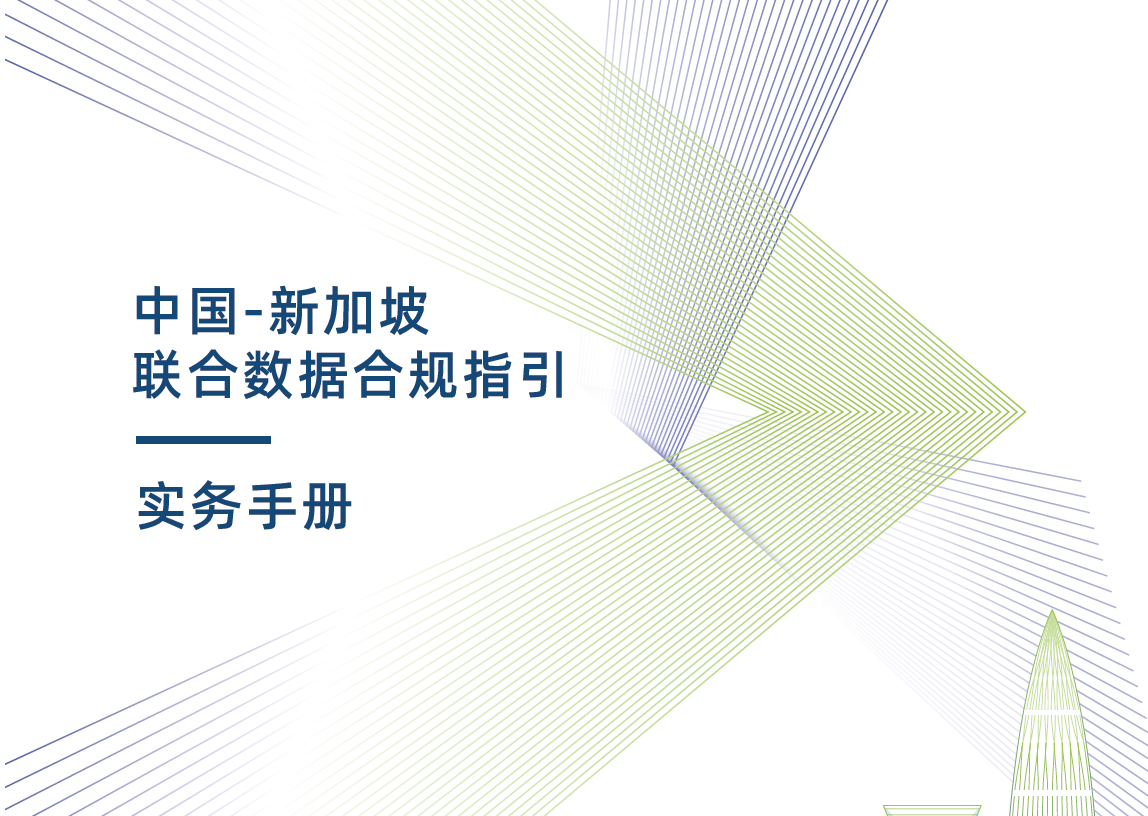 中国-新加坡
联合数据合规指引

实务手册